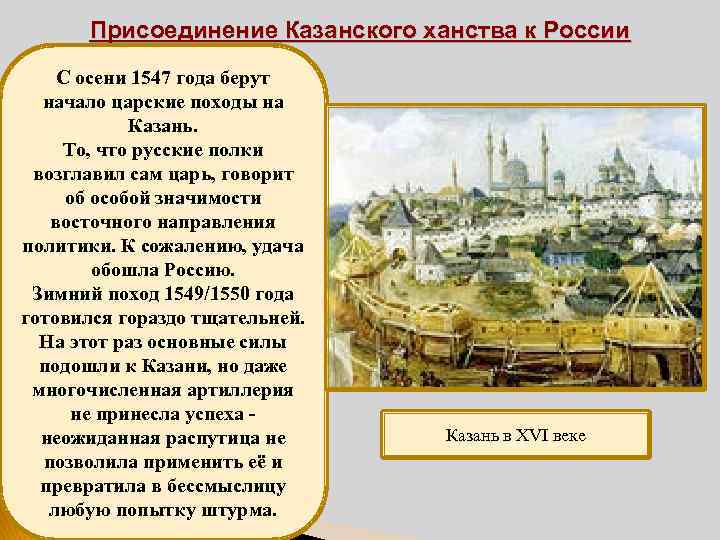 Присоединение Казанского ханства к России

С осени 1547 года берут начало царские походы на Казань.
То, что русские полки возглавил сам царь, говорит об особой значимости восточного направления политики. К сожалению, удача обошла Россию.
Зимний поход 1549/1550 года готовился гораздо тщательней. На этот раз основные силы подошли к Казани, но даже многочисленная артиллерия не принесла успеха - неожиданная распутица не позволила применить её и превратила в бессмыслицу любую попытку штурма.

Казань в XVI веке